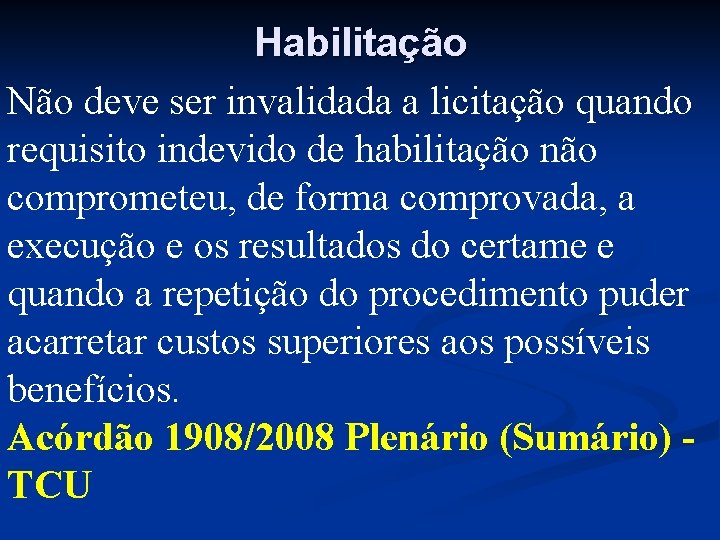 Habilitação

Não deve ser invalidada a licitação quando requisito indevido de habilitação não comprometeu, de forma comprovada, a execução e os resultados do certame e quando a repetição do procedimento puder acarretar custos superiores aos possíveis benefícios.

Acórdão 1908/2008 Plenário (Sumário) - TCU